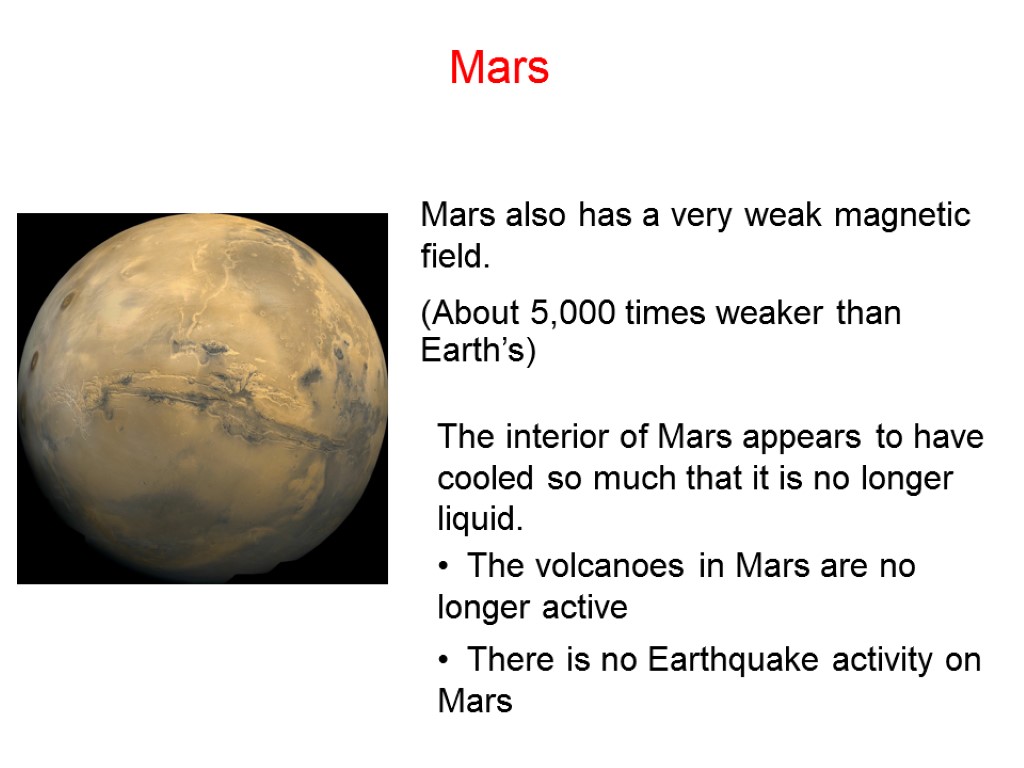 Mars

Mars also has a very weak magnetic field.

(About 5,000 times weaker than Earth’s)

The interior of Mars appears to have cooled so much that it is no longer liquid.

• The volcanoes in Mars are no longer active

• There is no Earthquake activity on Mars